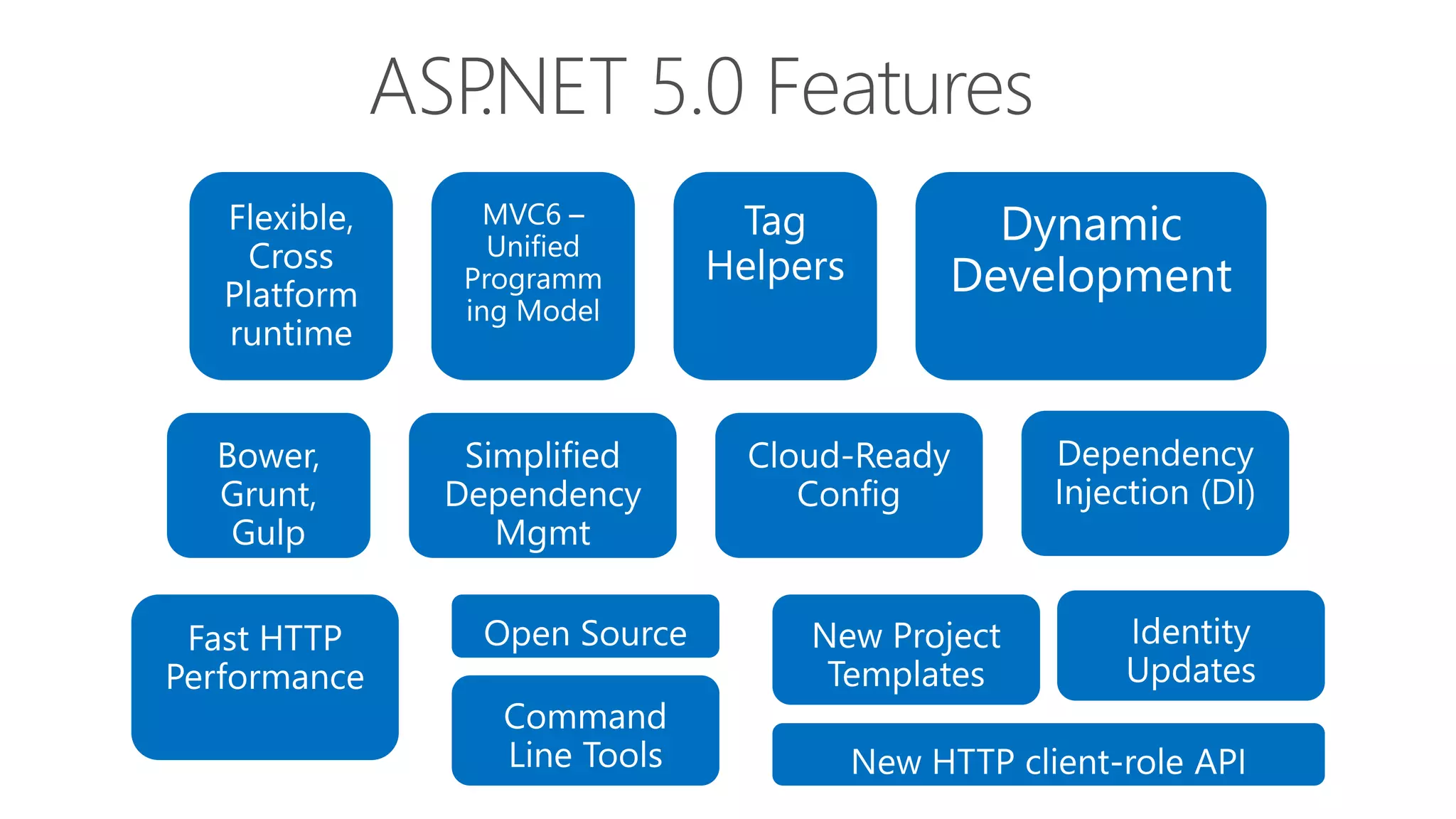 ASP.NET 5.0 Features

Flexible, Cross Platform runtime

MVC6 – Unified Programm ing Model

Tag Helpers

Dynamic Development

Bower, Grunt, Gulp

Simplified Dependency Mgmt

Cloud-Ready Config

Dependency Injection (DI)

Fast HTTP Performance

Open Source

Command Line Tools

New Project Templates

Identity Updates

New HTTP client-role API